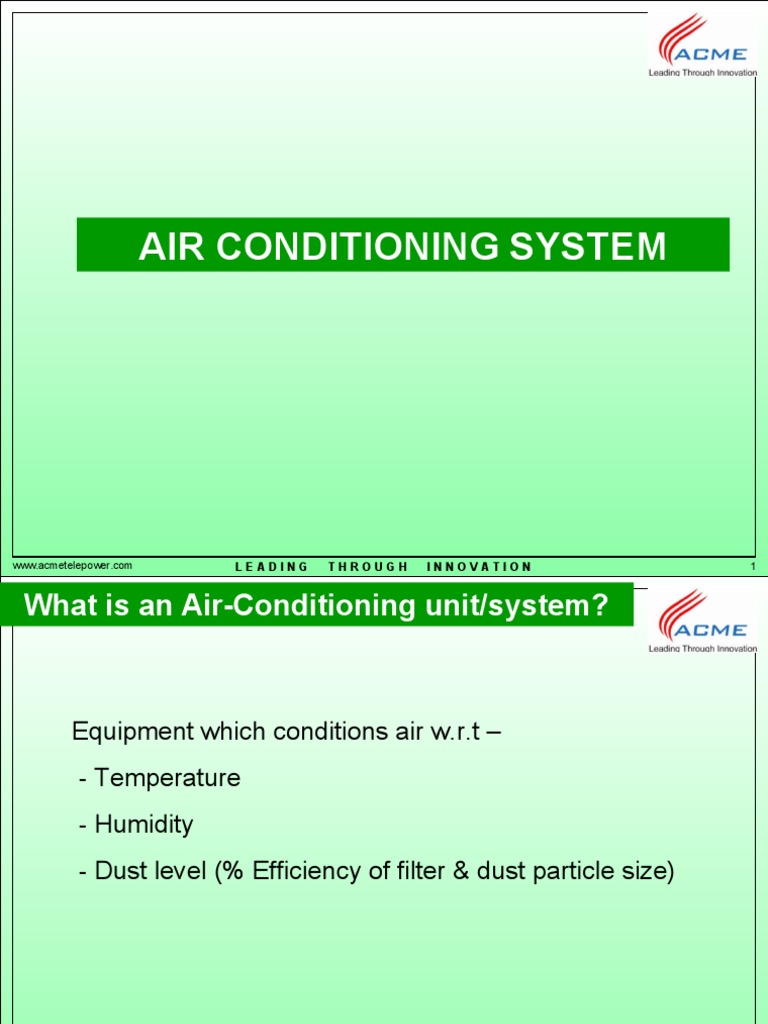 ACME
Leading Through Innovation

AIR CONDITIONING SYSTEM

www.acmetelepower.com
LEADING THROUGH INNOVATION
1

What is an Air-Conditioning unit/system?

ACME
Leading Through Innovation

Equipment which conditions air w.r.t –

- Temperature

- Humidity

- Dust level (% Efficiency of filter & dust particle size)